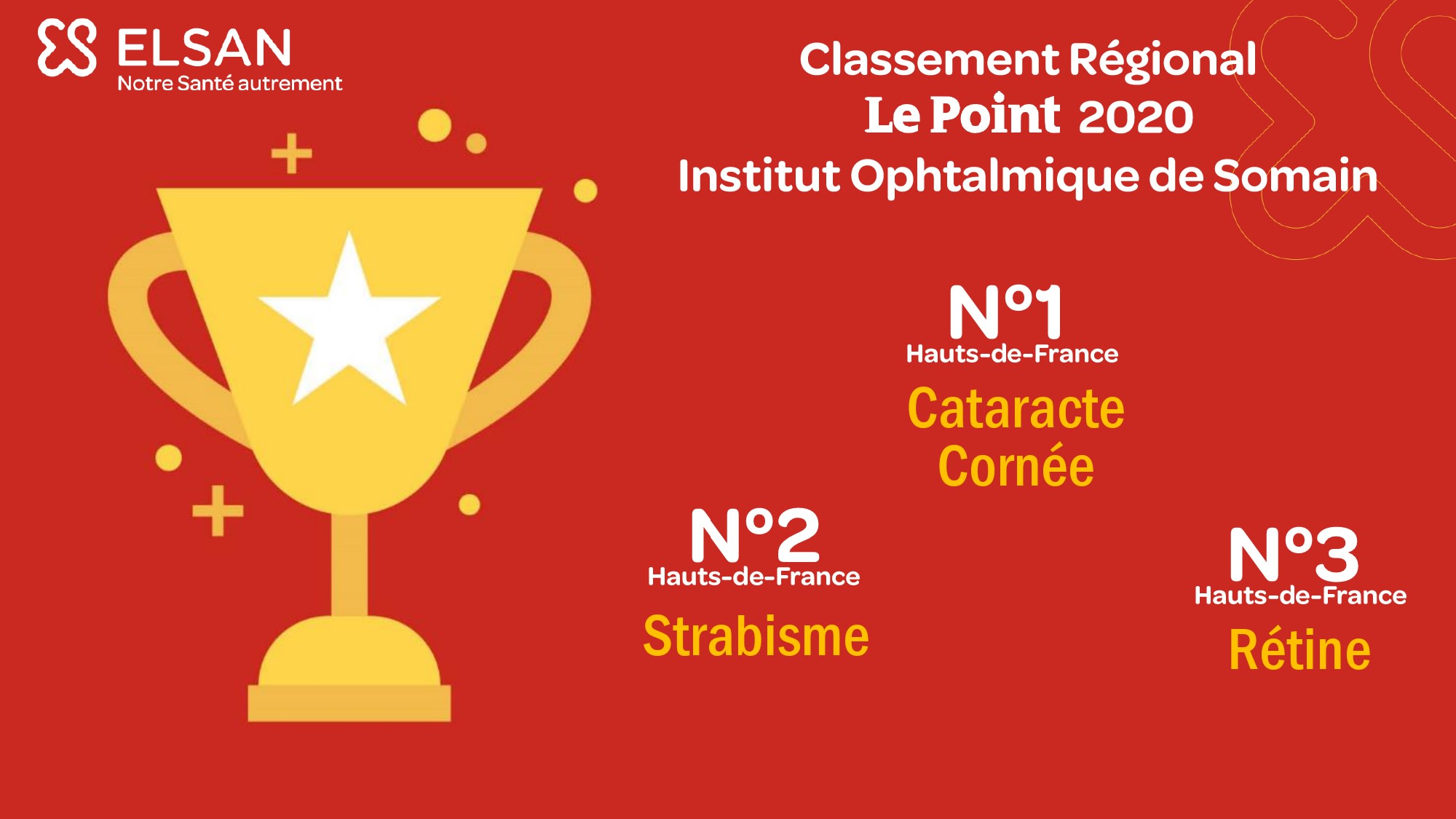 ELSAN
Notre Santé autrement

Classement Régional
Le Point 2020
Institut Ophtalmique de Somain

N°1
Hauts-de-France
Cataracte
Cornée

N°2
Hauts-de-France
Strabisme

N°3
Hauts-de-France
Rétine